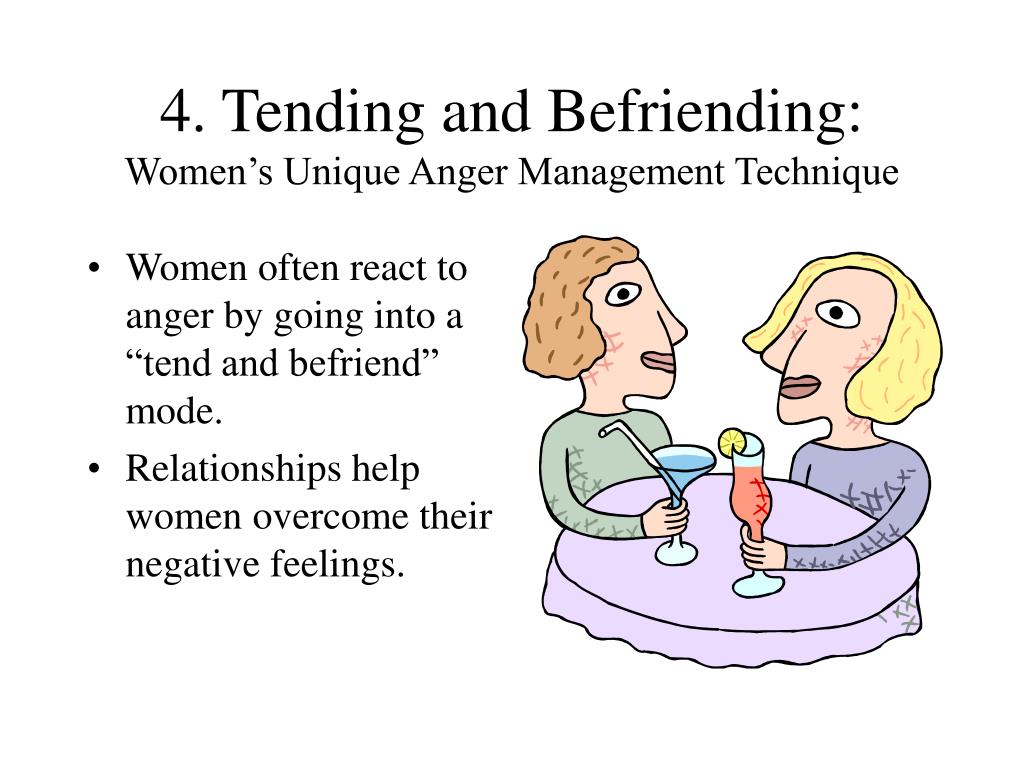 4. Tending and Befriending:
Women’s Unique Anger Management Technique

• Women often react to anger by going into a “tend and befriend” mode.
• Relationships help women overcome their negative feelings.